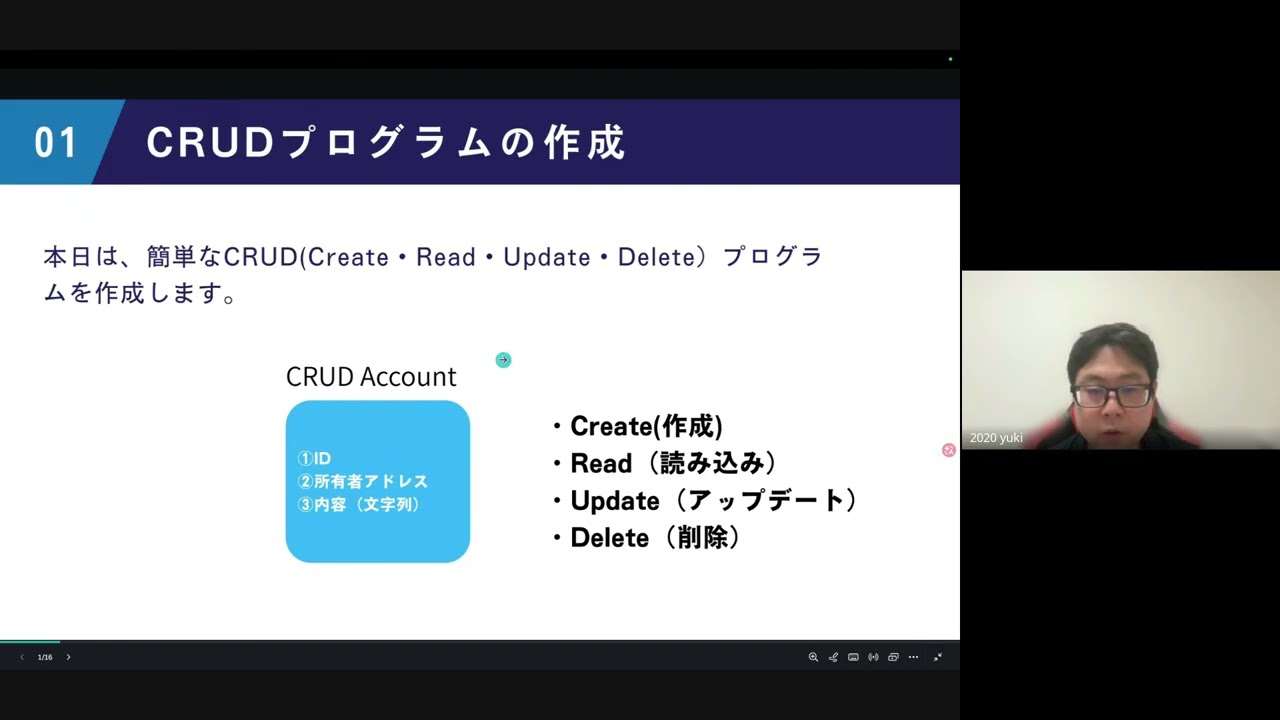 01 CRUDプログラムの作成

本日は、簡単なCRUD(Create・Read・Update・Delete）プログラムを作成します。

CRUD Account

①ID
②所有者アドレス
③内容（文字列）

・Create(作成)
・Read（読み込み）
・Update（アップデート）
・Delete（削除）

2020 yuki

1/16